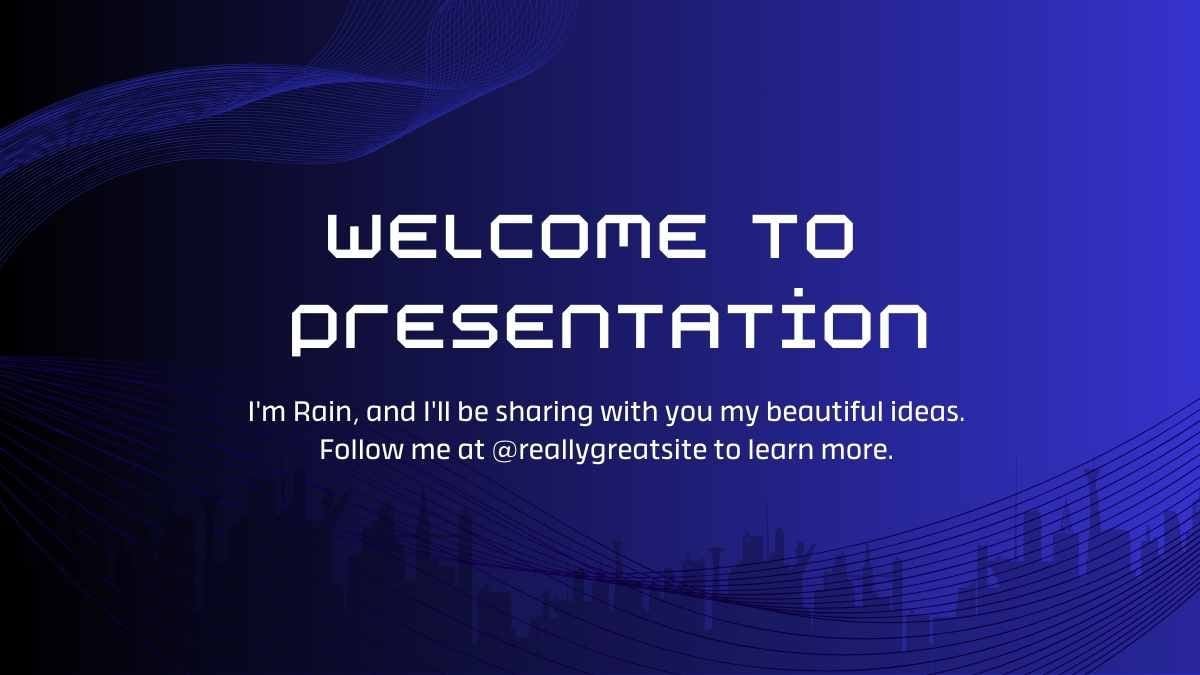 WELCOME TO PRESENTATION

I'm Rain, and I'll be sharing with you my beautiful ideas. Follow me at @reallygreatsite to learn more.